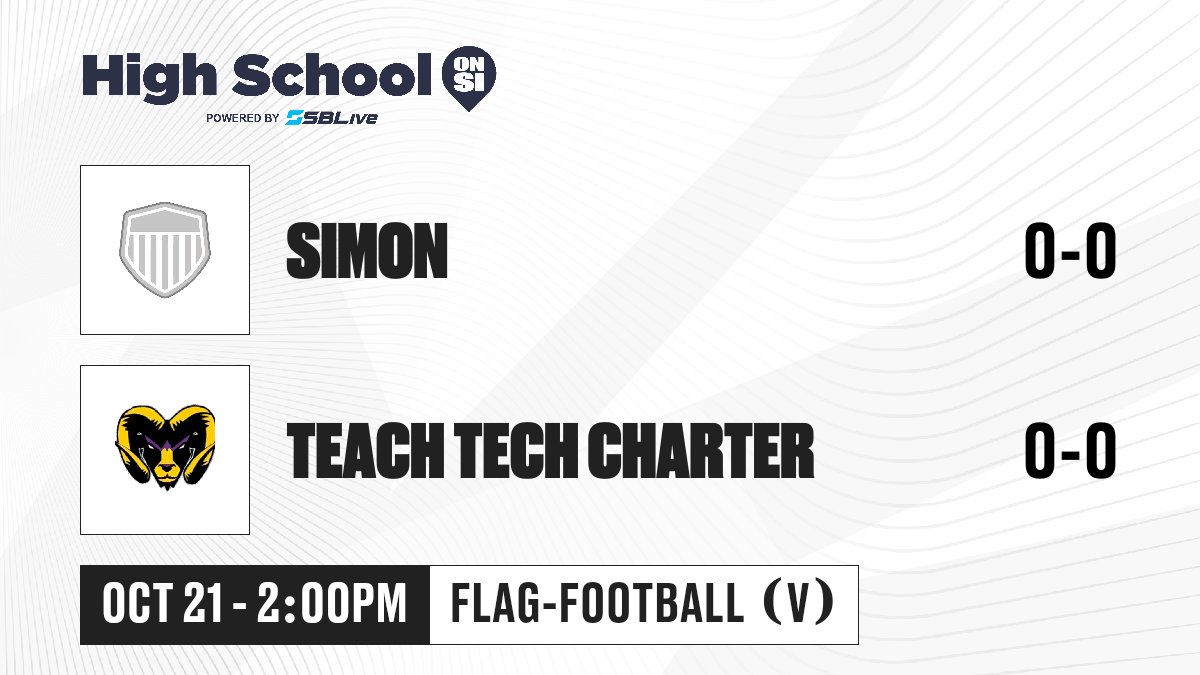 High School ON SI
POWERED BY SBLive

SIMON

0-0

TEACH TECH CHARTER

0-0

OCT 21 - 2:00PM

FLAG-FOOTBALL (V)